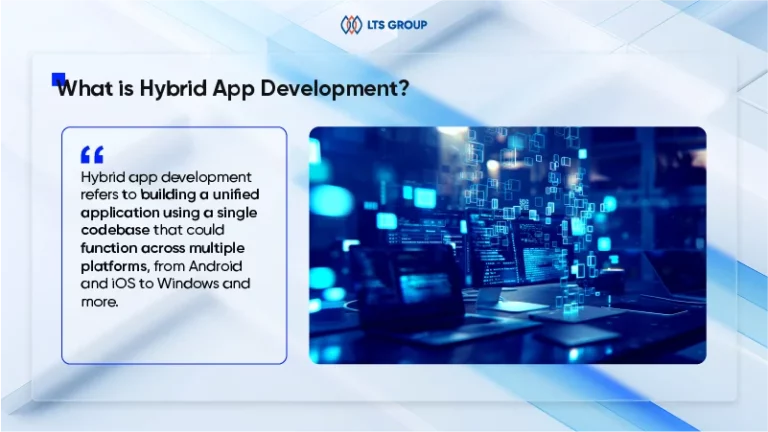 LTS GROUP

What is Hybrid App Development?

“

Hybrid app development refers to building a unified application using a single codebase that could function across multiple platforms, from Android and iOS to Windows and more.